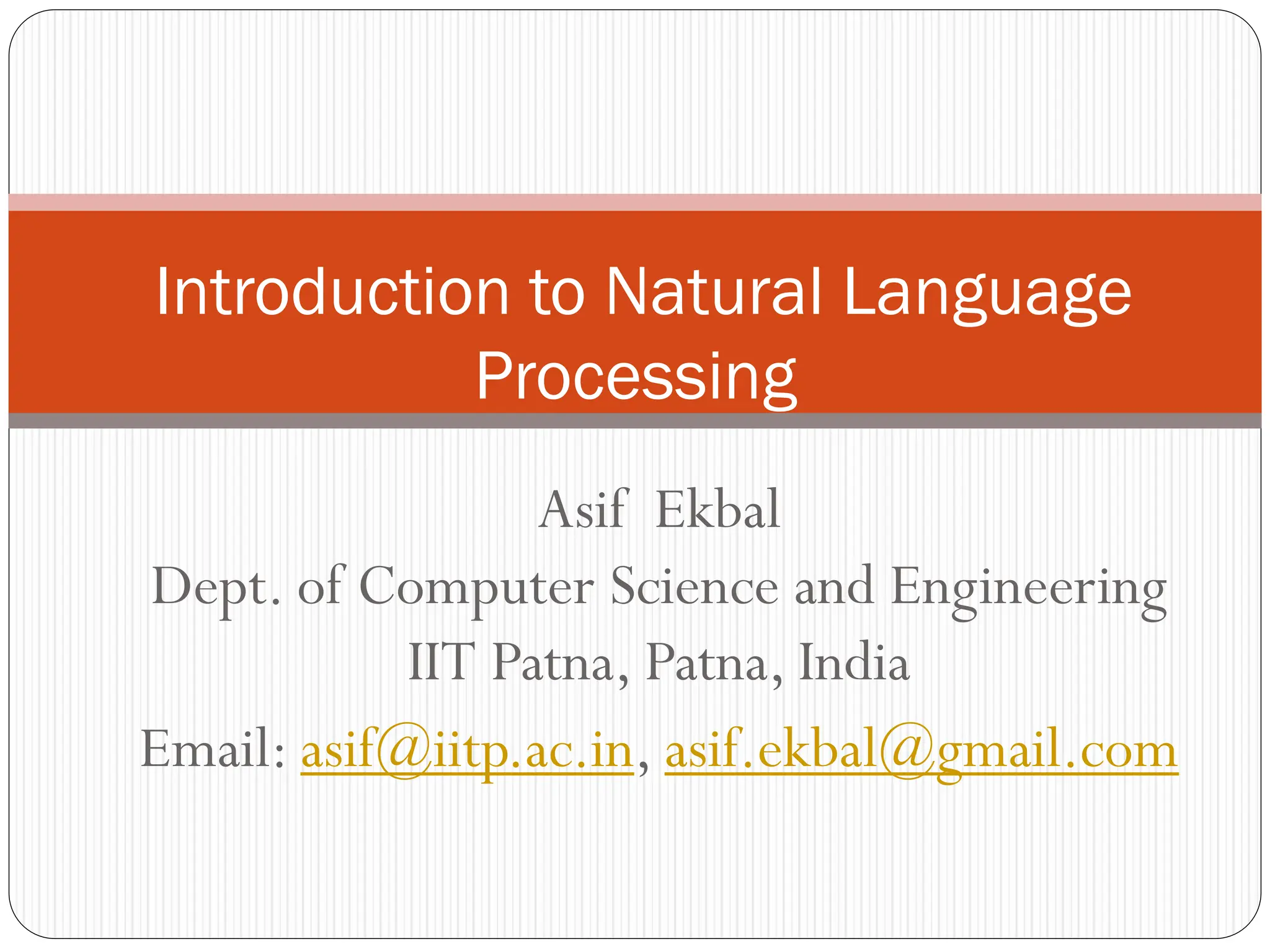 Introduction to Natural Language Processing

Asif Ekbal
Dept. of Computer Science and Engineering
IIT Patna, Patna, India
Email: asif@iitp.ac.in, asif.ekbal@gmail.com